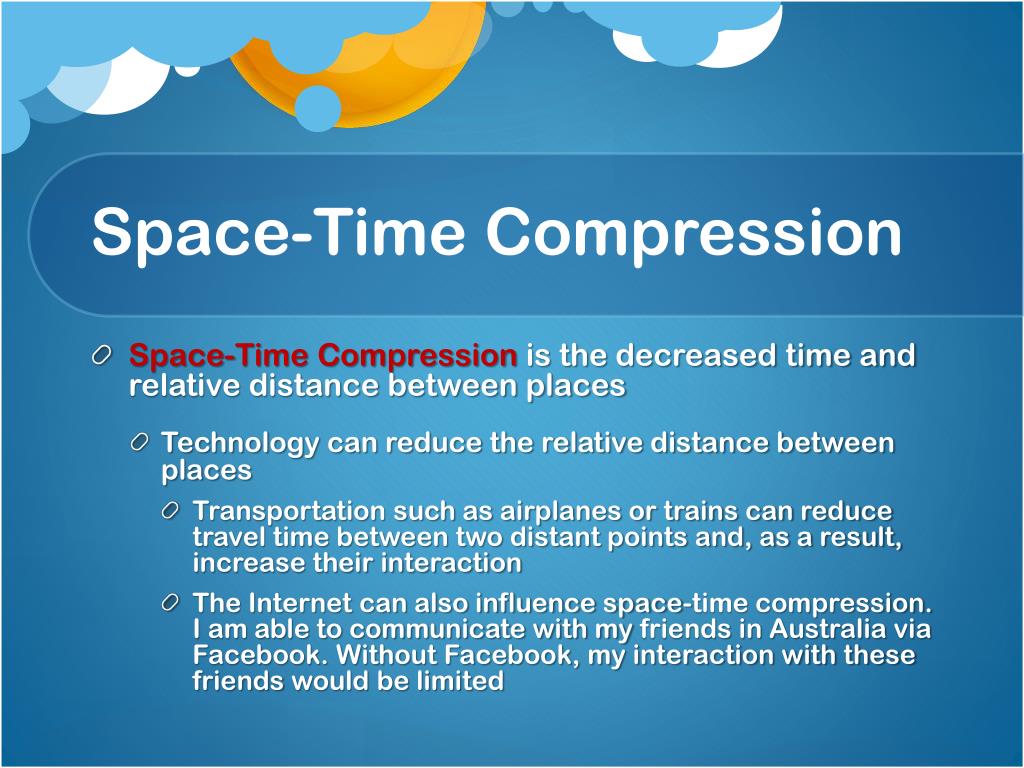 Space-Time Compression

Space-Time Compression is the decreased time and relative distance between places

Technology can reduce the relative distance between places

Transportation such as airplanes or trains can reduce travel time between two distant points and, as a result, increase their interaction

The Internet can also influence space-time compression. I am able to communicate with my friends in Australia via Facebook. Without Facebook, my interaction with these friends would be limited